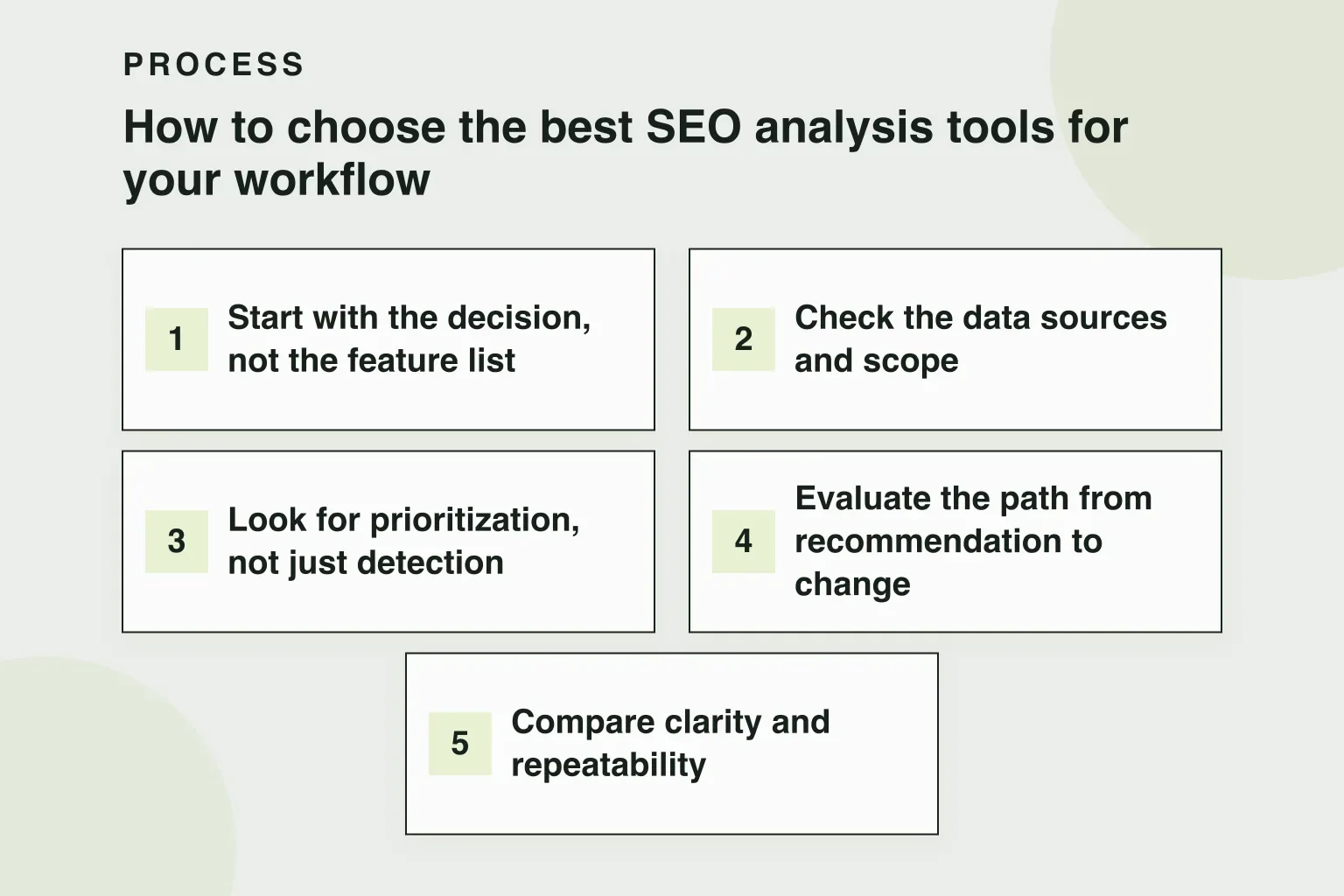 PROCESS

How to choose the best SEO analysis tools for your workflow

1 Start with the decision, not the feature list

2 Check the data sources and scope

3 Look for prioritization, not just detection

4 Evaluate the path from recommendation to change

5 Compare clarity and repeatability